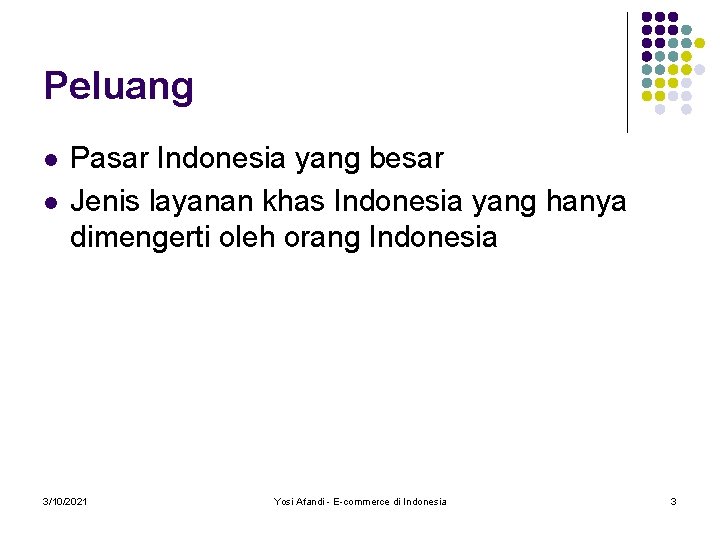 Peluang

- Pasar Indonesia yang besar
- Jenis layanan khas Indonesia yang hanya dimengerti oleh orang Indonesia

3/10/2021 Yosi Afandi - E-commerce di Indonesia 3